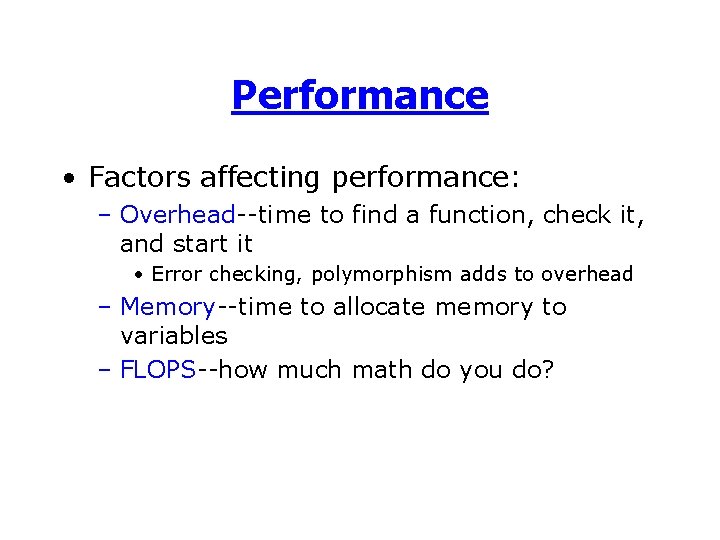 Performance

• Factors affecting performance:
– Overhead--time to find a function, check it, and start it
• Error checking, polymorphism adds to overhead
– Memory--time to allocate memory to variables
– FLOPS--how much math do you do?